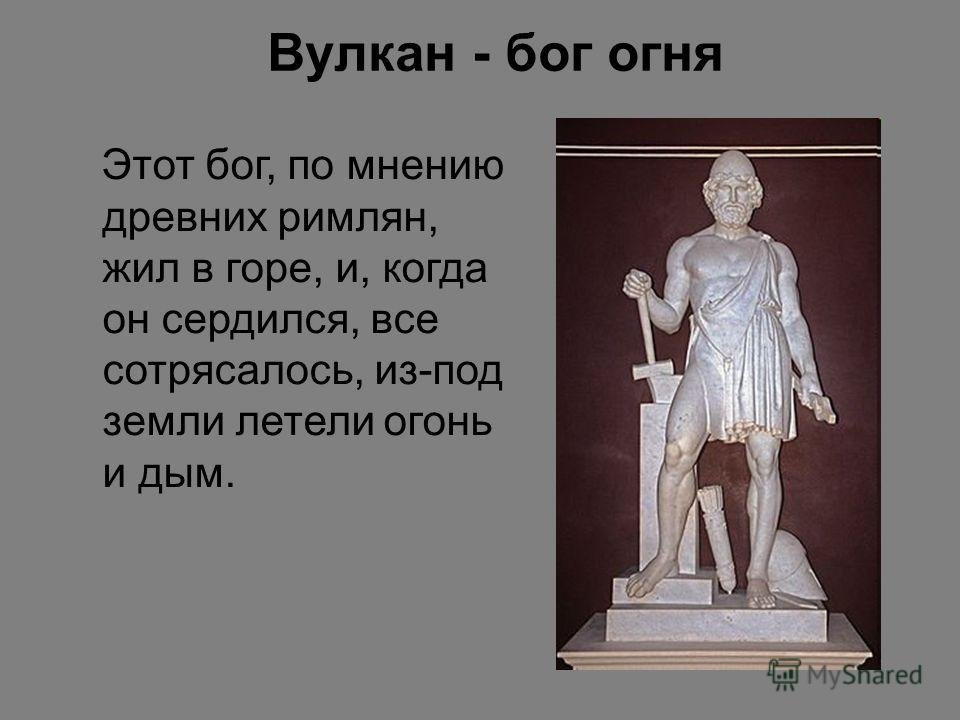 Вулкан - бог огня

Этот бог, по мнению древних римлян, жил в горе, и, когда он сердился, все сотрясалось, из-под земли летели огонь и дым.

MyShared